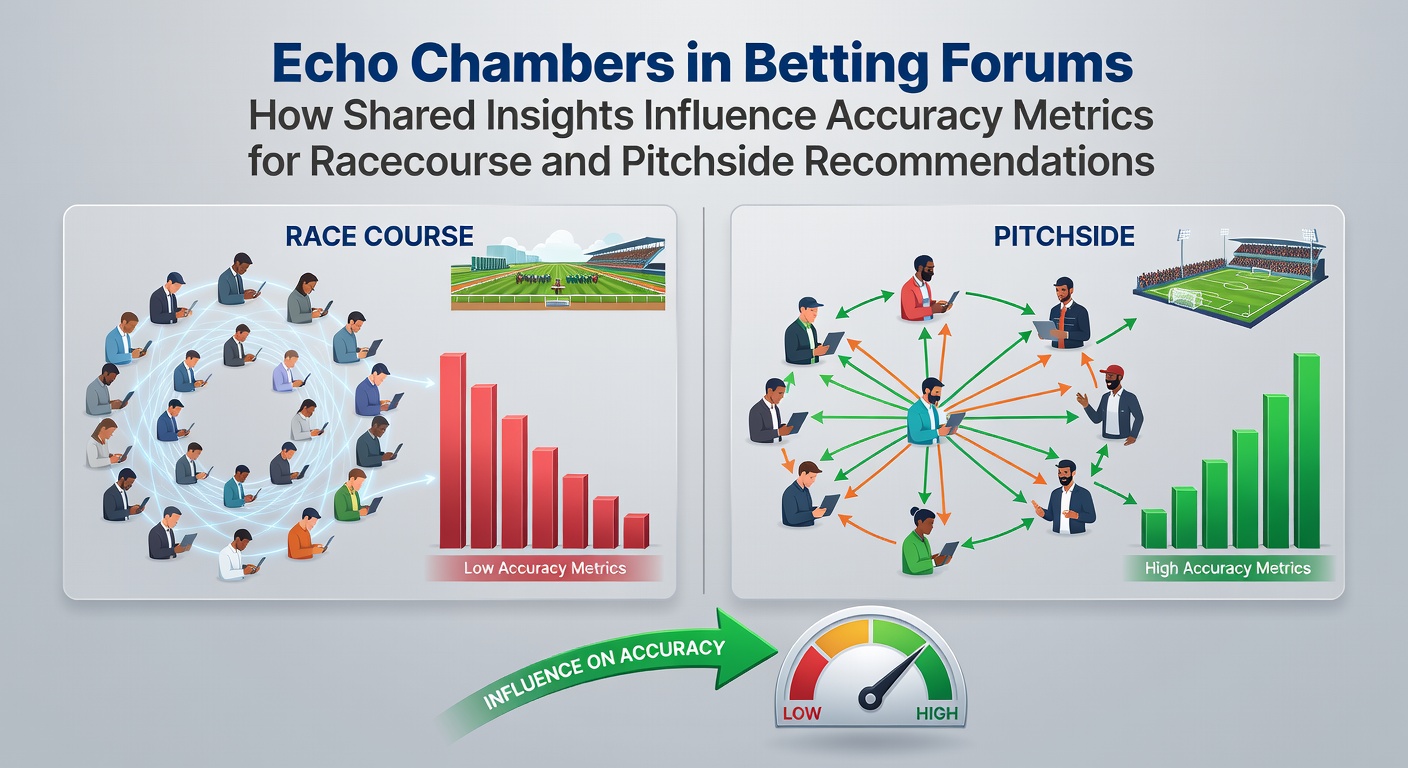 Echo Chambers in Betting Forums
How Shared Insights Influence Accuracy Metrics for Racecourse and Pitchside Recommendations

RACE COURSE

Low Accuracy Metrics

PITCHSIDE

High Accuracy Metrics

INFLUENCE ON ACCURACY

LOW HIGH